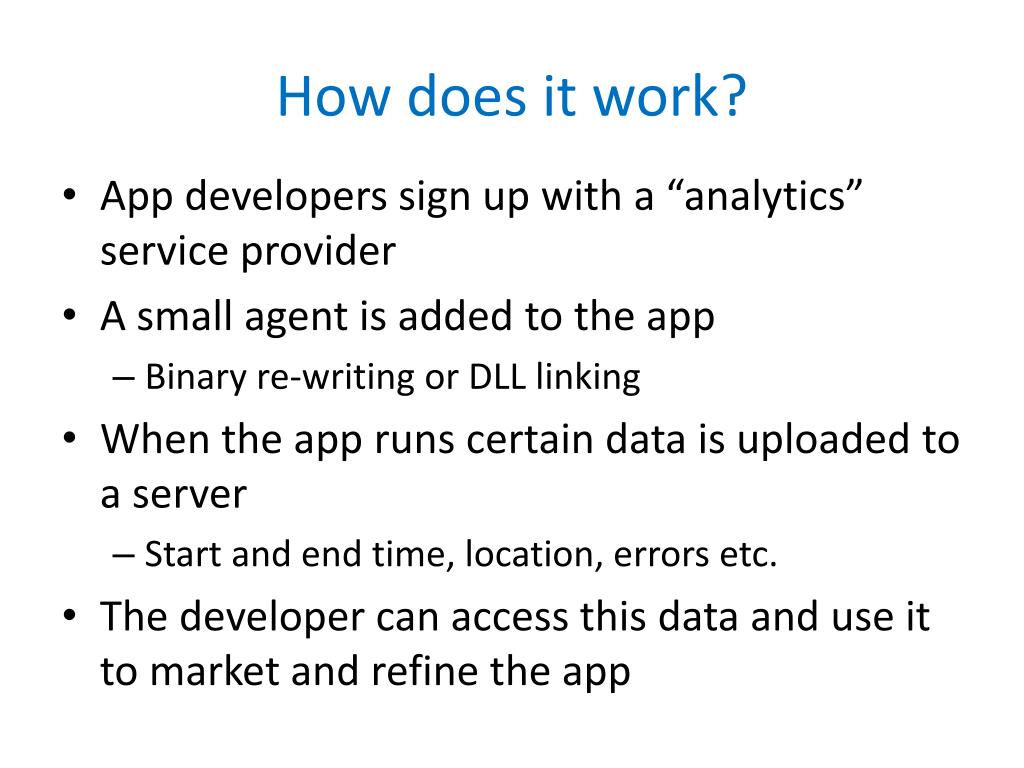 How does it work?

• App developers sign up with a “analytics” service provider
• A small agent is added to the app
– Binary re-writing or DLL linking
• When the app runs certain data is uploaded to a server
– Start and end time, location, errors etc.
• The developer can access this data and use it to market and refine the app